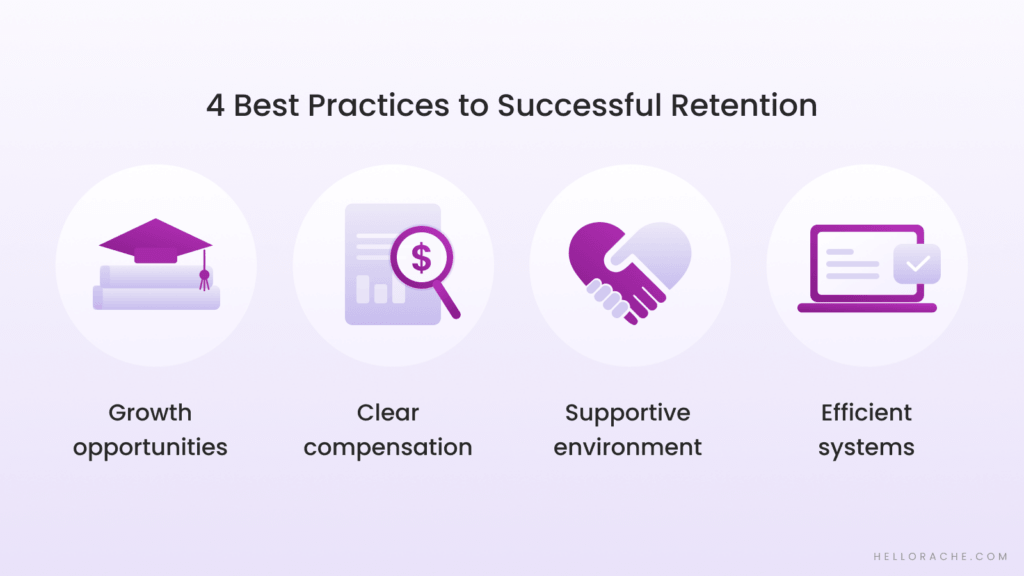 4 Best Practices to Successful Retention

$

Growth opportunities

Clear compensation

Supportive environment

Efficient systems

HELLORACHE.COM